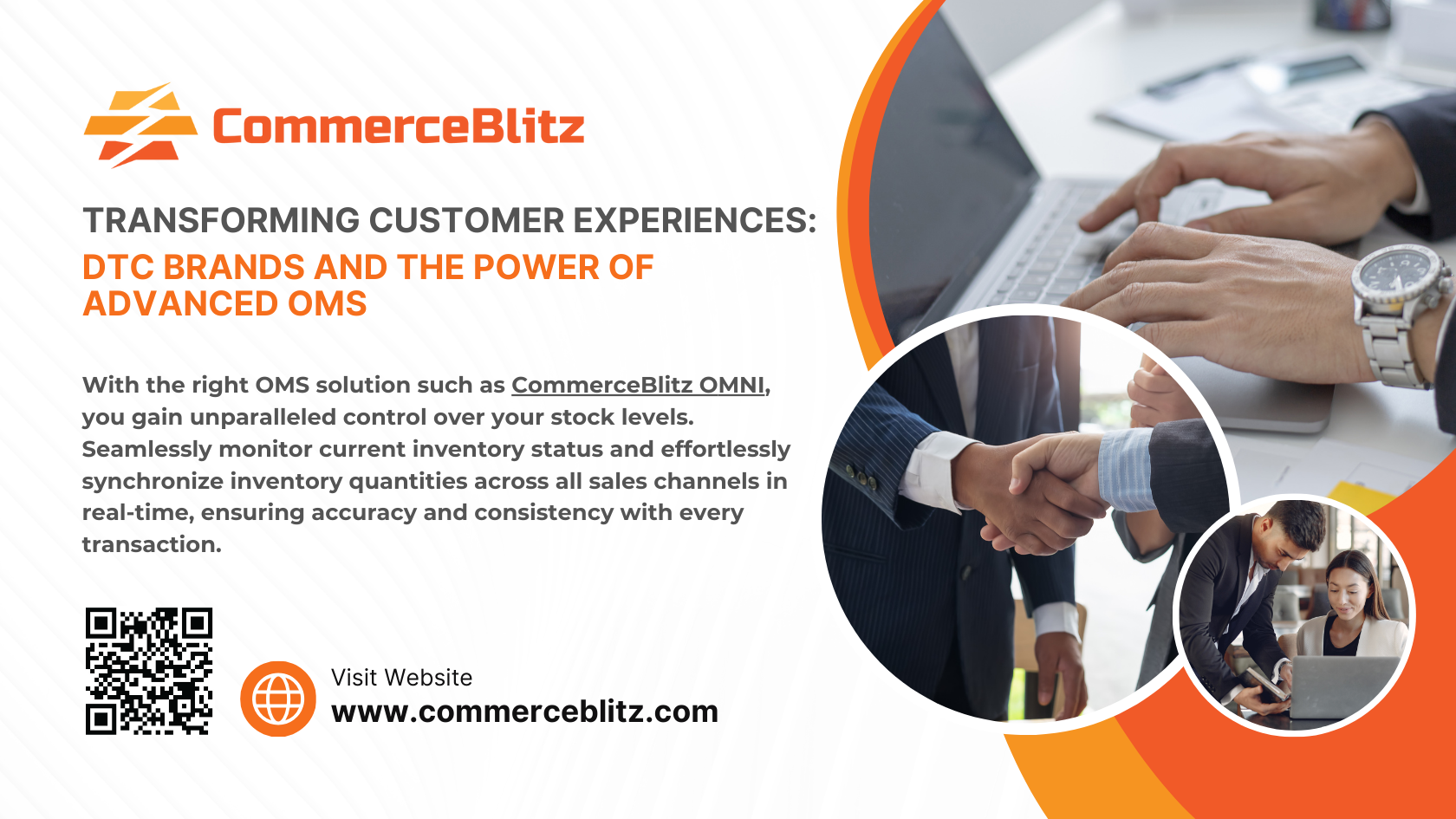 CommerceBlitz

TRANSFORMING CUSTOMER EXPERIENCES:
DTC BRANDS AND THE POWER OF ADVANCED OMS

With the right OMS solution such as CommerceBlitz OMNI, you gain unparalleled control over your stock levels. Seamlessly monitor current inventory status and effortlessly synchronize inventory quantities across all sales channels in real-time, ensuring accuracy and consistency with every transaction.

Visit Website
www.commerceblitz.com